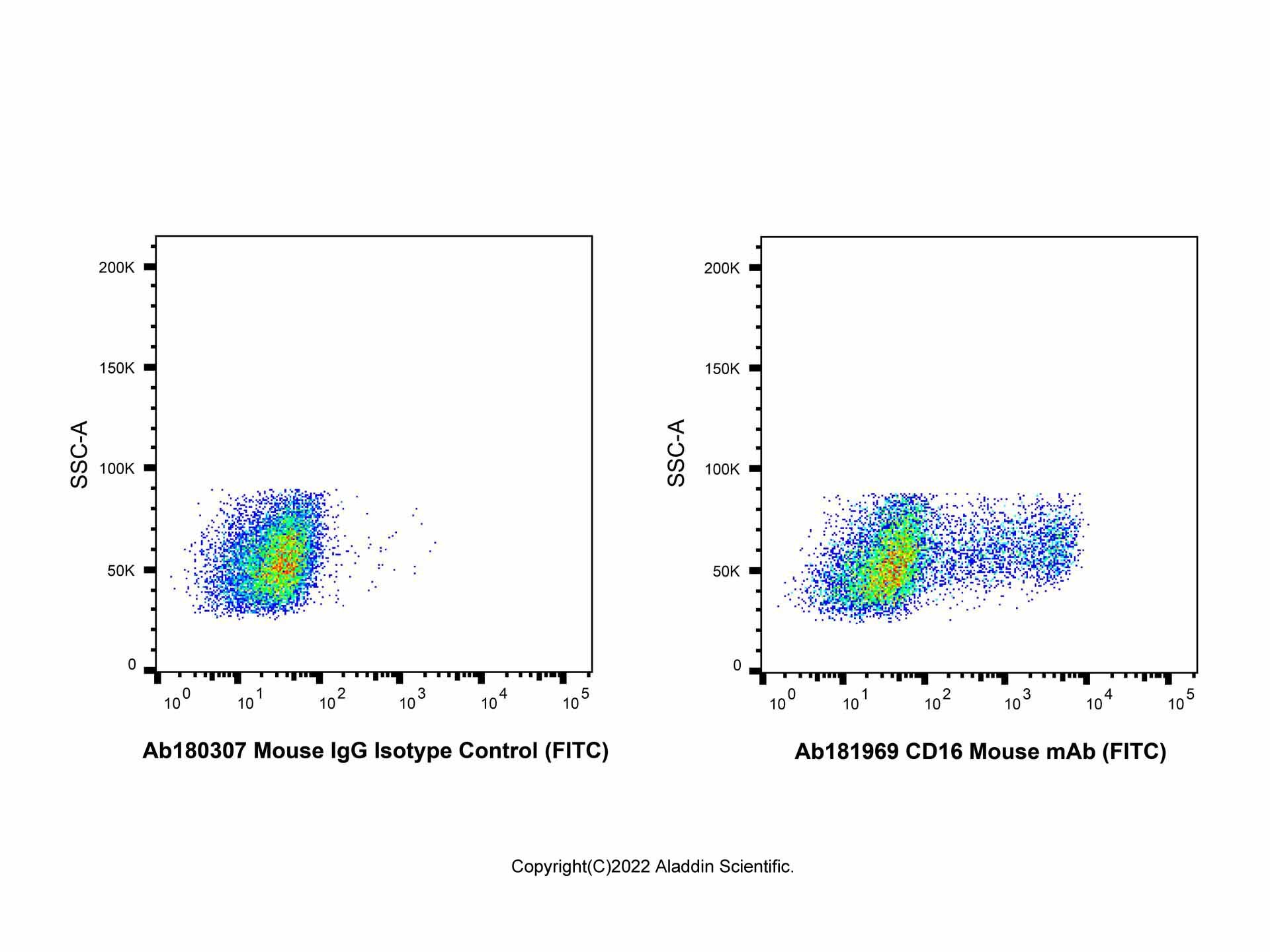 SSC-A

200K

150K

100K

50K

0

$10^0$ $10^1$ $10^2$ $10^3$ $10^4$ $10^5$

Ab180307 Mouse IgG Isotype Control (FITC)

SSC-A

200K

150K

100K

50K

0

$10^0$ $10^1$ $10^2$ $10^3$ $10^4$ $10^5$

Ab181969 CD16 Mouse mAb (FITC)

Copyright(C)2022 Aladdin Scientific.